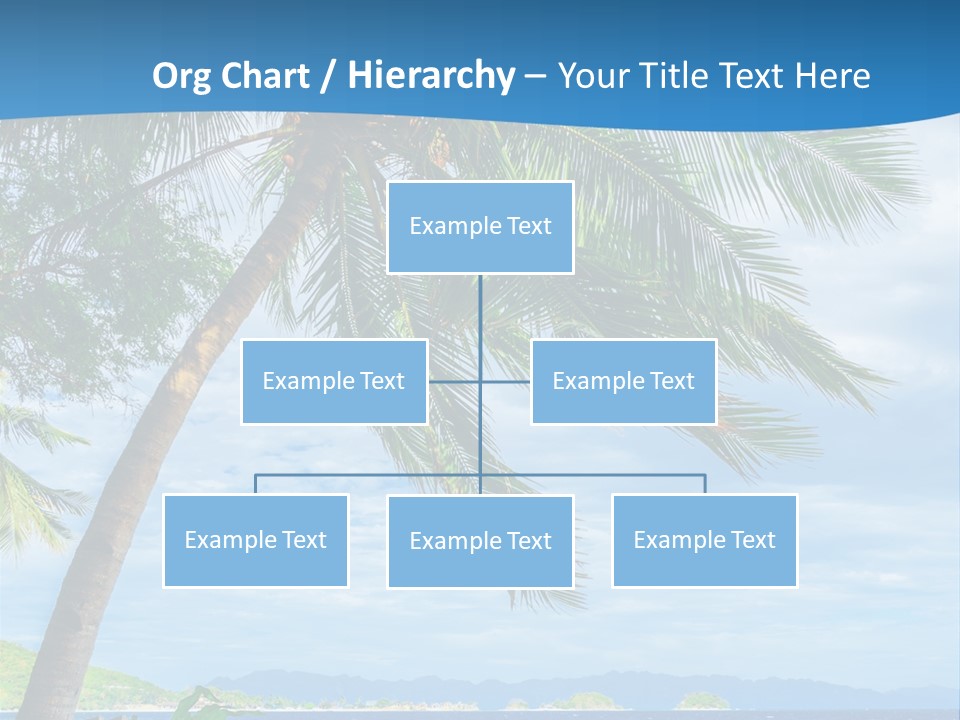 Org Chart / Hierarchy – Your Title Text Here

Example Text

Example Text

Example Text

Example Text

Example Text

Example Text